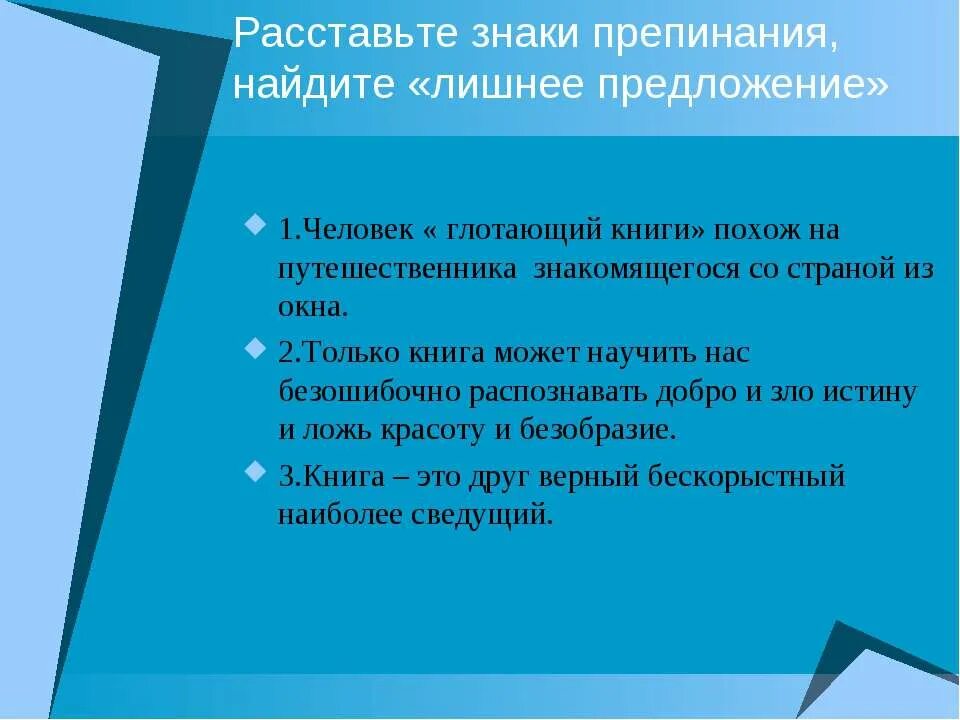 Расставьте знаки препинания, найдите «лишнее предложение»

1.Человек « глотающий книги» похож на путешественника  знакомящегося со страной из окна.

2.Только книга может научить нас безошибочно распознавать добро и зло истину и ложь красоту и безобразие.

3.Книга – это друг верный бескорыстный наиболее сведущий.